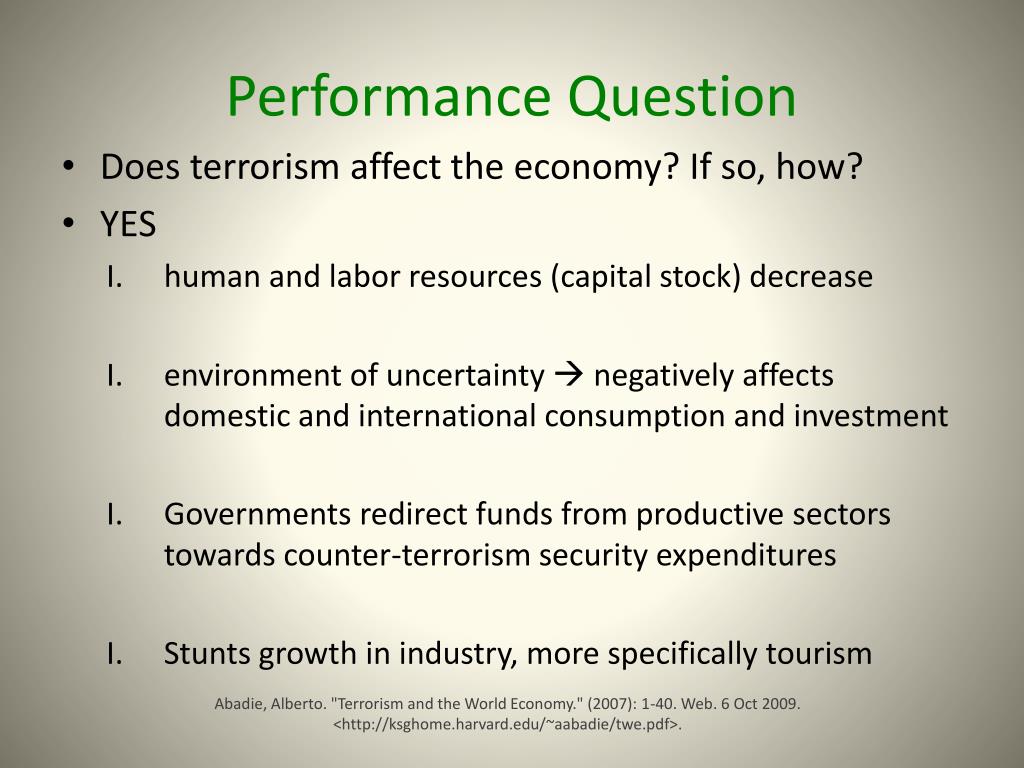 Performance Question

• Does terrorism affect the economy? If so, how?
• YES

I. human and labor resources (capital stock) decrease

I. environment of uncertainty → negatively affects domestic and international consumption and investment

I. Governments redirect funds from productive sectors towards counter-terrorism security expenditures

I. Stunts growth in industry, more specifically tourism

Abadie, Alberto. "Terrorism and the World Economy." (2007): 1-40. Web. 6 Oct 2009. <http://ksghome.harvard.edu/~aabadie/twe.pdf>.